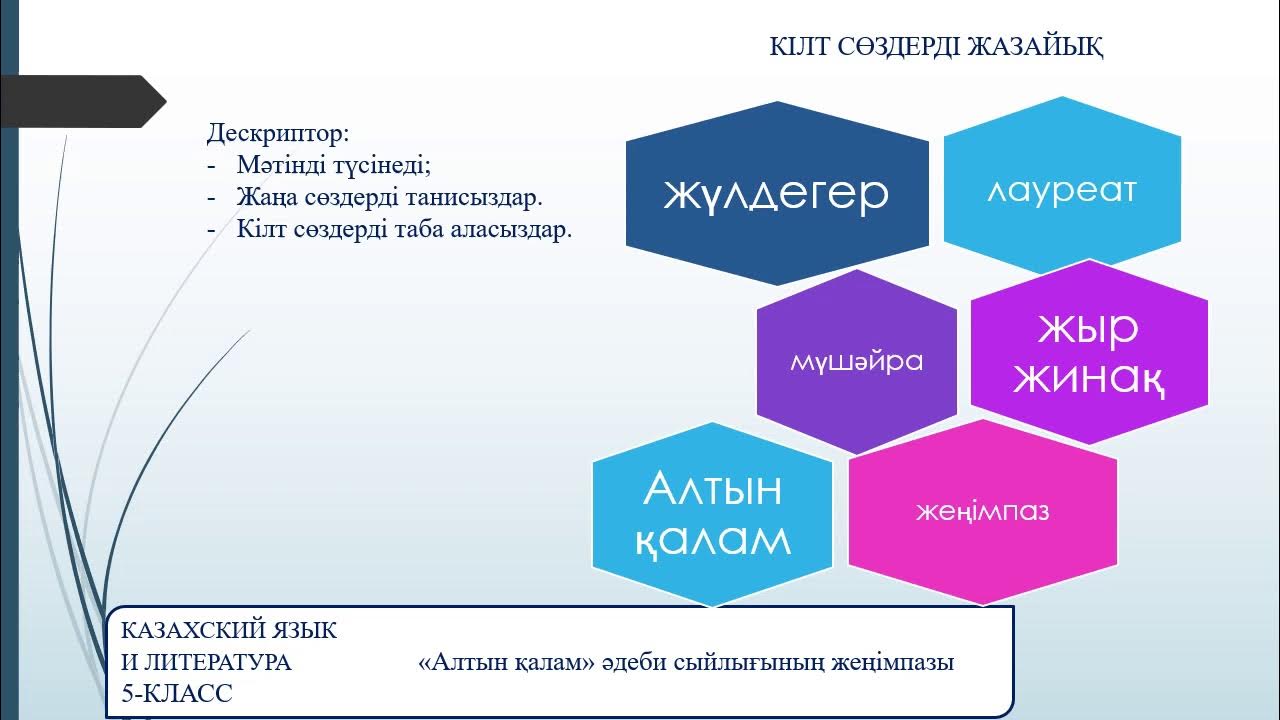 КІЛТ СӨЗДЕРДІ ЖАЗАЙЫҚ

Дескриптор:
- Мәтінді түсінеді;
- Жаңа сөздерді танисыздар.
- Кілт сөздерді таба аласыздар.

жүлдегер

лауреат

мүшәйра

жыр жинақ

Алтын қалам

жеңімпаз

КАЗАХСКИЙ ЯЗЫК И ЛИТЕРАТУРА 5-КЛАСС

«Алтын қалам» әдеби сыйлығының жеңімпазы